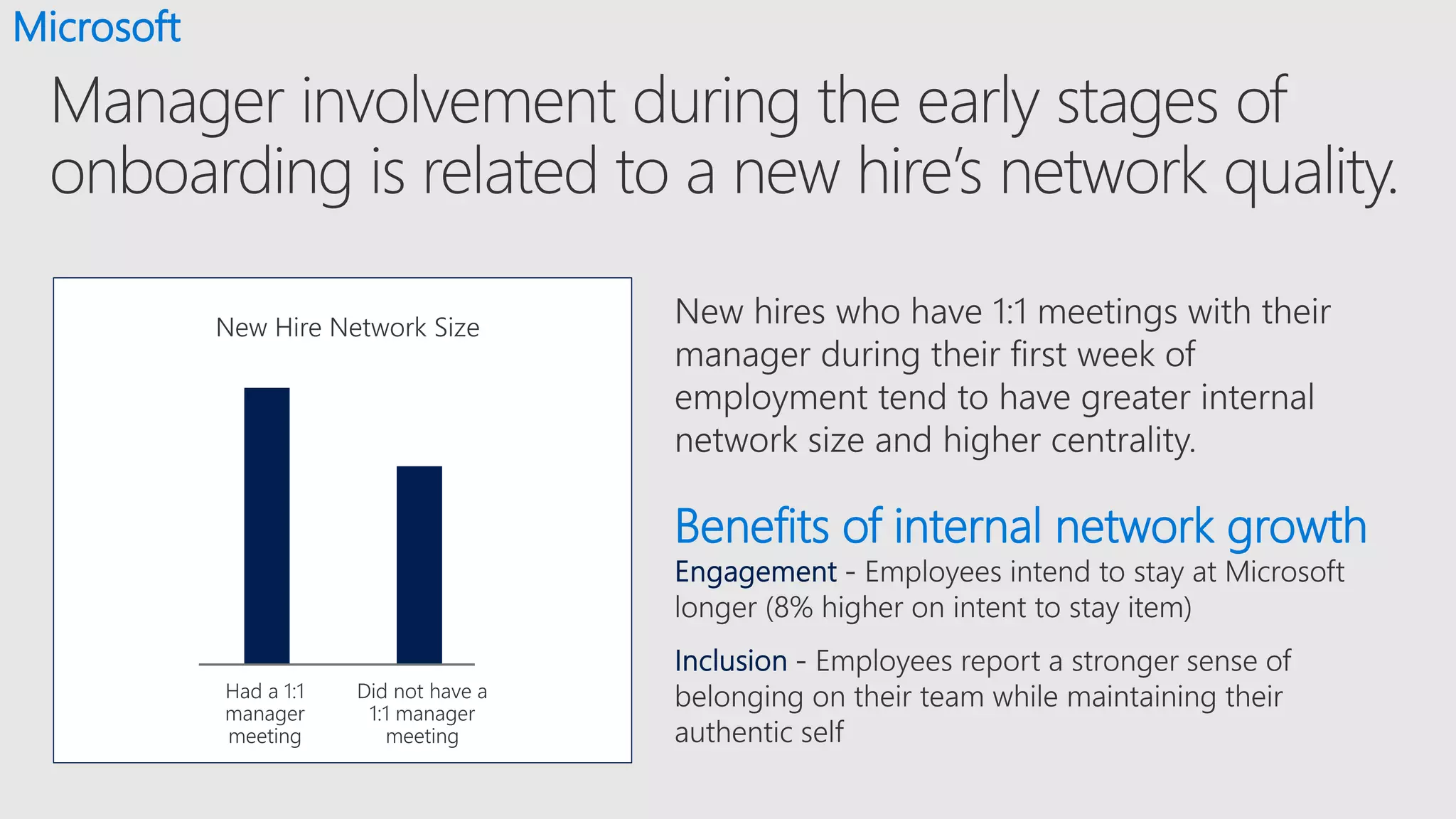 Microsoft

Manager involvement during the early stages of onboarding is related to a new hire's network quality.

New Hire Network Size

Had a 1:1 manager meeting

Did not have a 1:1 manager meeting

New hires who have 1:1 meetings with their manager during their first week of employment tend to have greater internal network size and higher centrality.

Benefits of internal network growth

Engagement - Employees intend to stay at Microsoft longer (8% higher on intent to stay item)

Inclusion - Employees report a stronger sense of belonging on their team while maintaining their authentic self